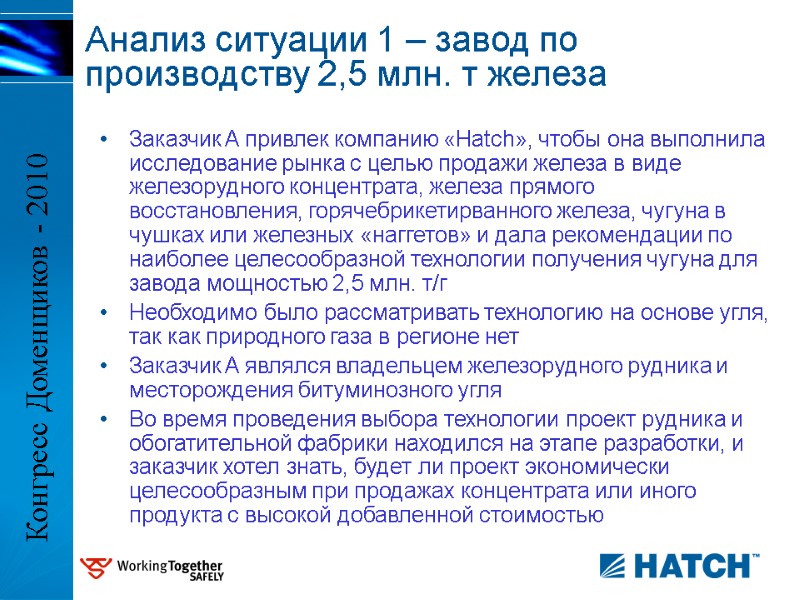 Конгресс Доменщиков - 2010

Анализ ситуации 1 – завод по производству 2,5 млн. т железа

• Заказчик А привлек компанию «Hatch», чтобы она выполнила исследование рынка с целью продажи железа в виде железорудного концентрата, железа прямого восстановления, горячебрикетирванного железа, чугуна в чушках или железных «наггетов» и дала рекомендации по наиболее целесообразной технологии получения чугуна для завода мощностью 2,5 млн. т/г
• Необходимо было рассматривать технологию на основе угля, так как природного газа в регионе нет
• Заказчик А являлся владельцем железорудного рудника и месторождения битуминозного угля
• Во время проведения выбора технологии проект рудника и обогатительной фабрики находился на этапе разработки, и заказчик хотел знать, будет ли проект экономически целесообразным при продажах концентрата или иного продукта с высокой добавленной стоимостью

WorkingTogether SAFELY

HATCH™